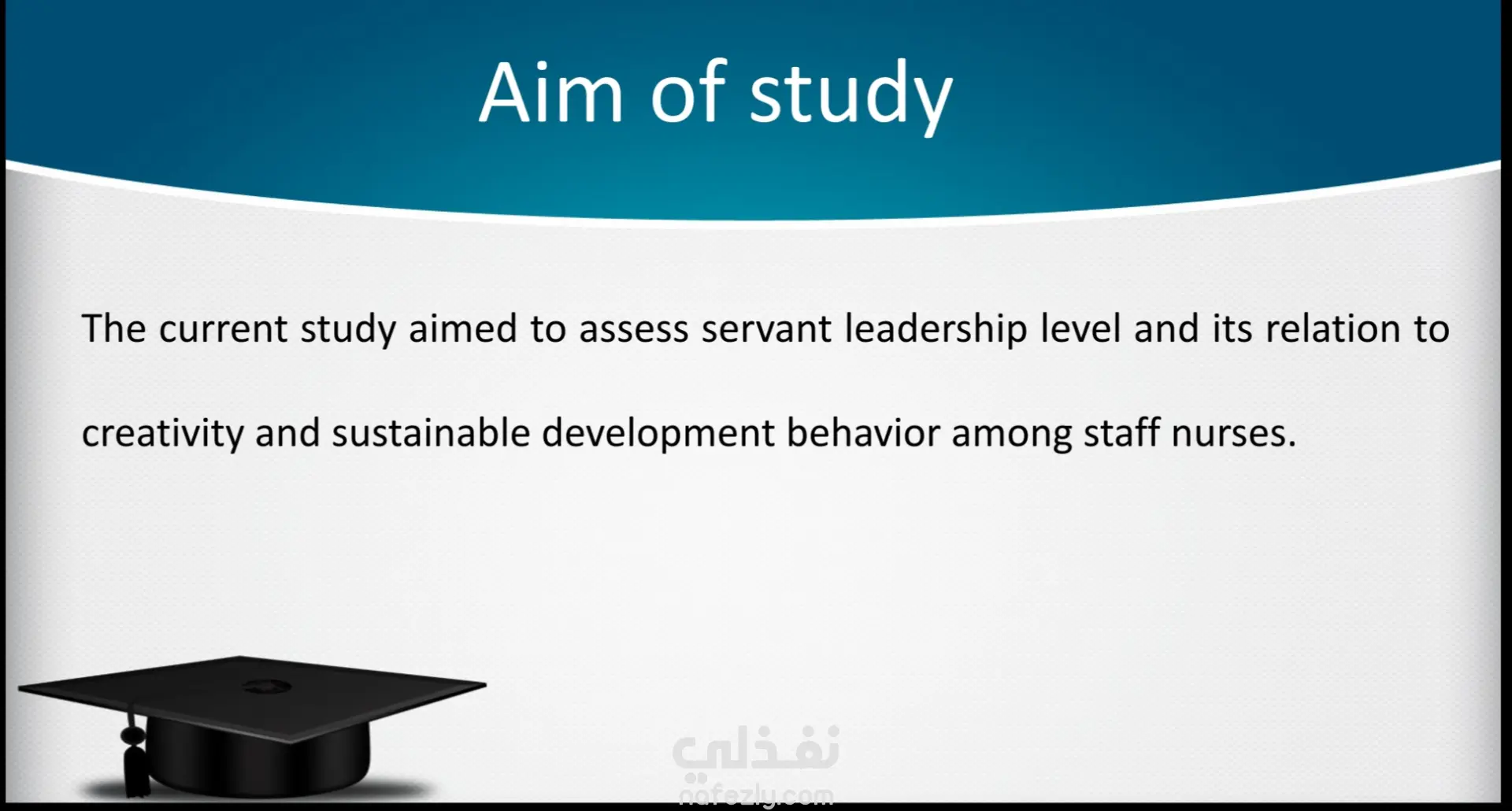 Aim of study

The current study aimed to assess servant leadership level and its relation to creativity and sustainable development behavior among staff nurses.

نفذلي
nafezly.com